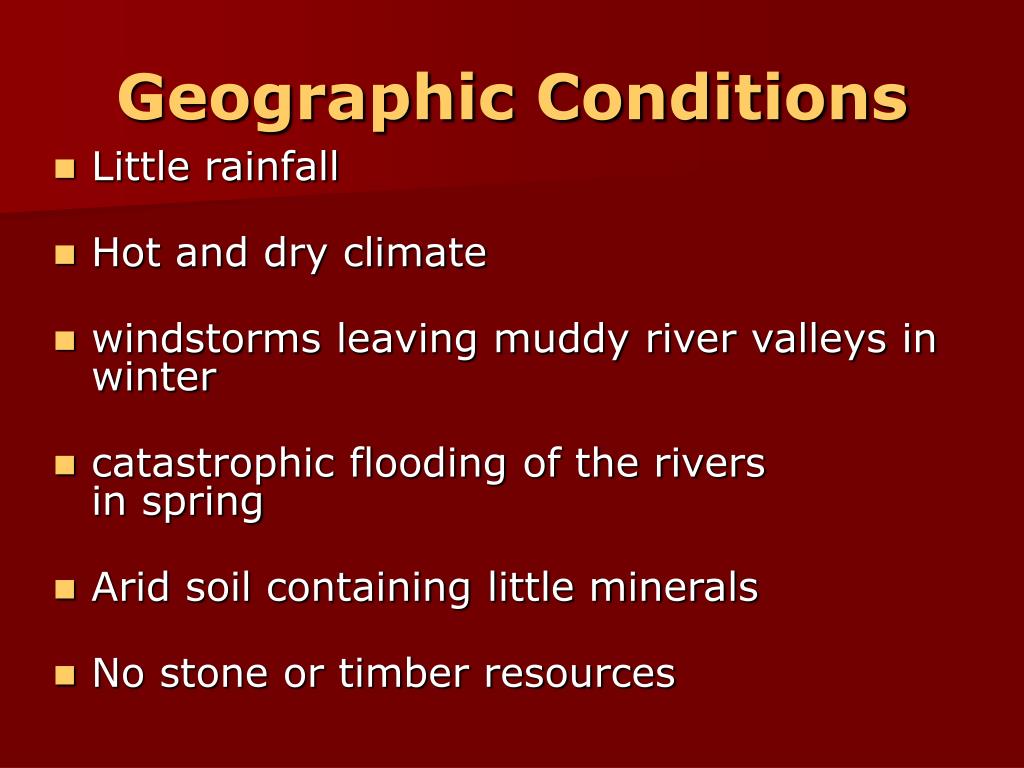 Geographic Conditions

- Little rainfall
- Hot and dry climate
- windstorms leaving muddy river valleys in winter
- catastrophic flooding of the rivers in spring
- Arid soil containing little minerals
- No stone or timber resources